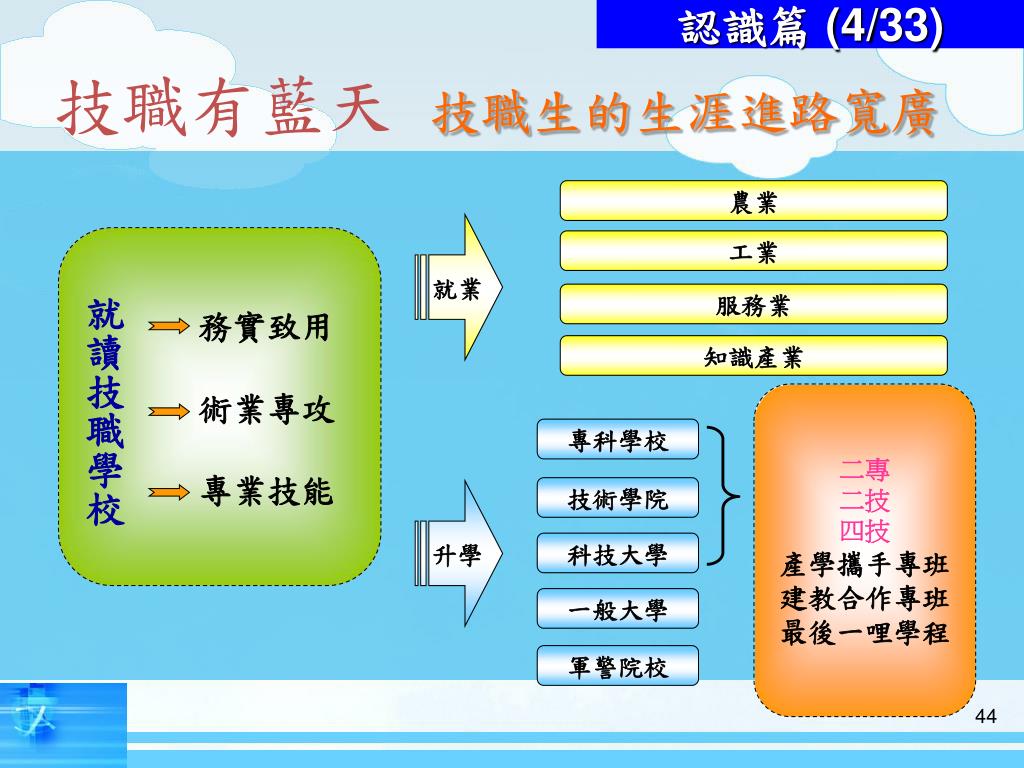 認識篇 (4/33)

技職有藍天 技職生的生涯進路寬廣

就讀技職學校

務實致用

術業專攻

專業技能

就業

農業

工業

服務業

知識產業

升學

專科學校

技術學院

科技大學

一般大學

軍警院校

二專
二技
四技
產學攜手專班
建教合作專班
最後一哩學程

44